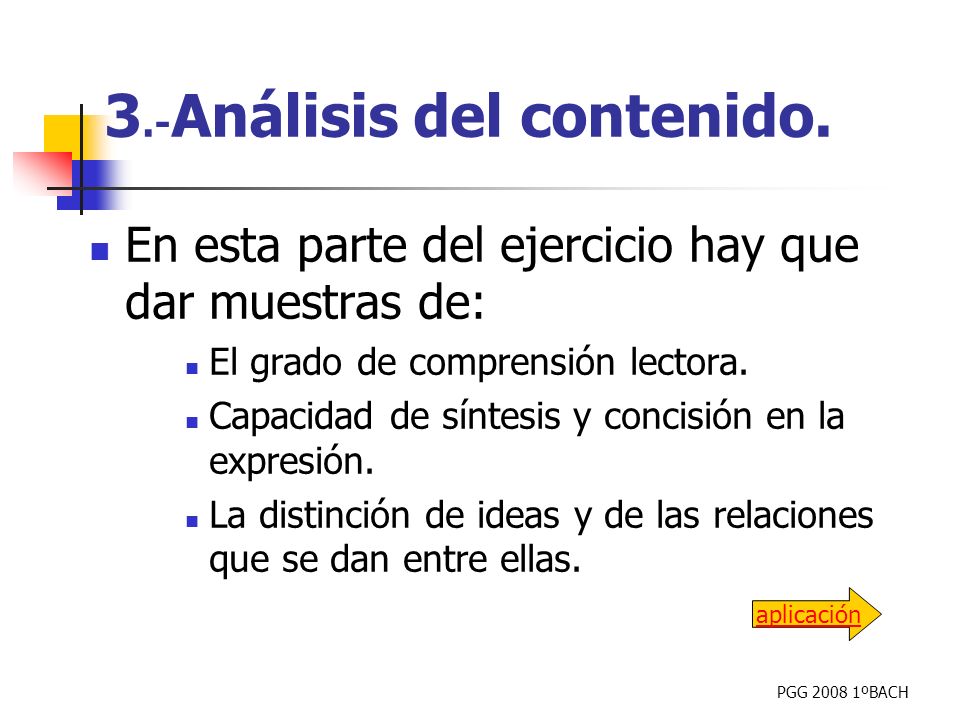 3.-Análisis del contenido.

En esta parte del ejercicio hay que dar muestras de:

El grado de comprensión lectora.

Capacidad de síntesis y concisión en la expresión.

La distinción de ideas y de las relaciones que se dan entre ellas.

aplicación

PGG 2008 1ºBACH